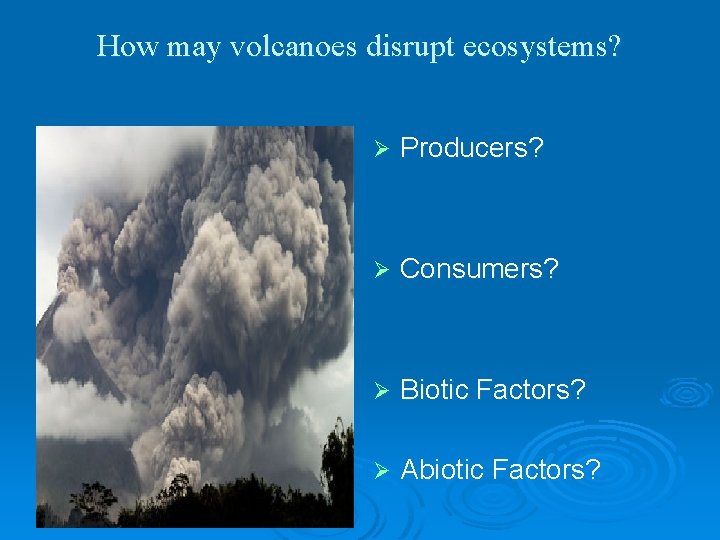 How may volcanoes disrupt ecosystems?

➢ Producers?

➢ Consumers?

➢ Biotic Factors?

➢ Abiotic Factors?